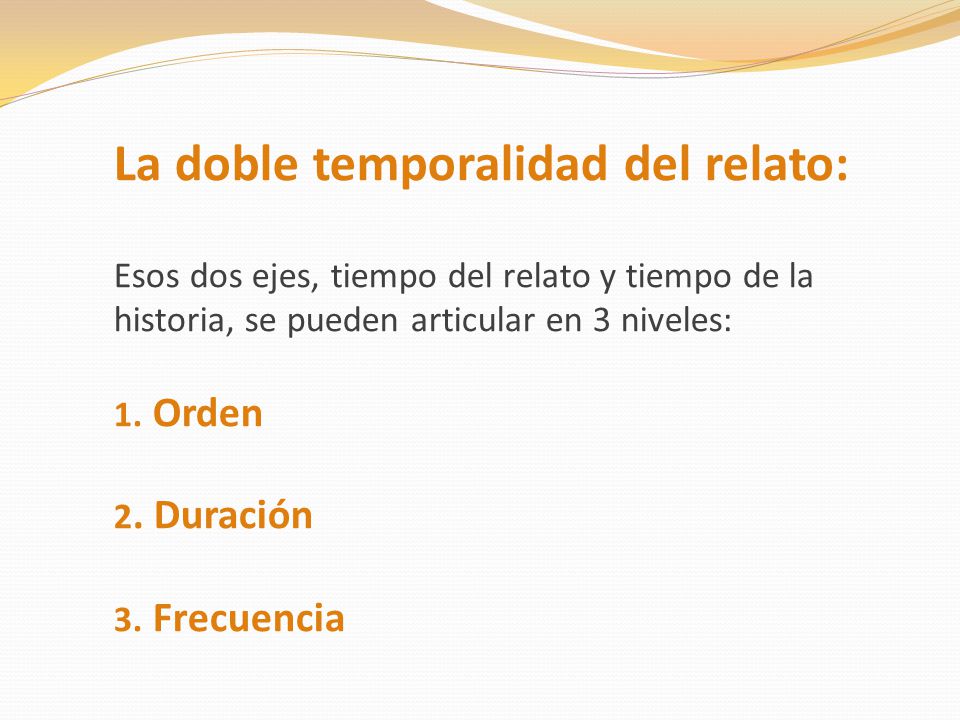 La doble temporalidad del relato:

Esos dos ejes, tiempo del relato y tiempo de la historia, se pueden articular en 3 niveles:

1. Orden

2. Duración

3. Frecuencia